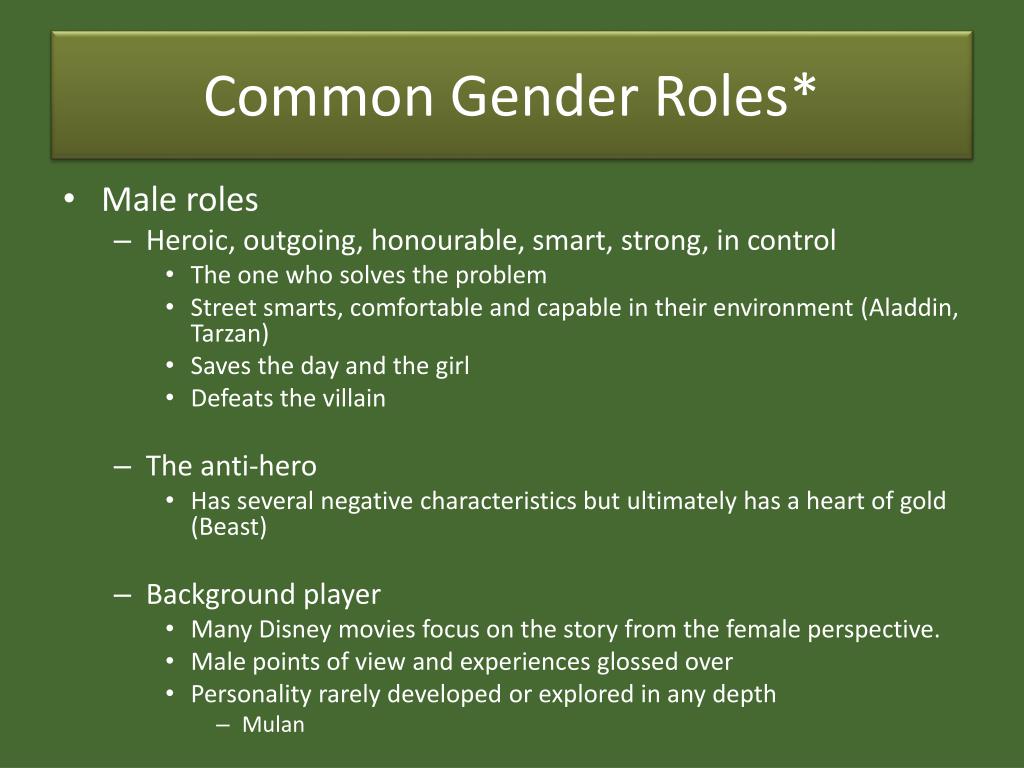 Common Gender Roles*

• Male roles
– Heroic, outgoing, honourable, smart, strong, in control
• The one who solves the problem
• Street smarts, comfortable and capable in their environment (Aladdin, Tarzan)
• Saves the day and the girl
• Defeats the villain

– The anti-hero
• Has several negative characteristics but ultimately has a heart of gold (Beast)

– Background player
• Many Disney movies focus on the story from the female perspective.
• Male points of view and experiences glossed over
• Personality rarely developed or explored in any depth
– Mulan